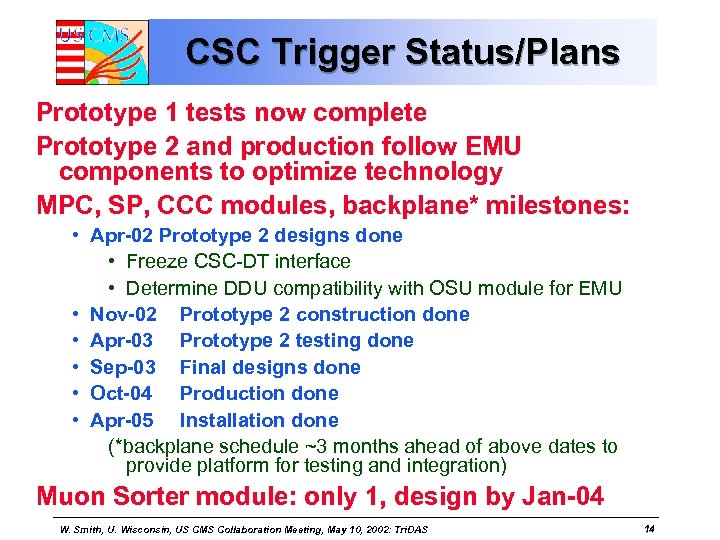 US CMS

CSC Trigger Status/Plans

Prototype 1 tests now complete

Prototype 2 and production follow EMU components to optimize technology

MPC, SP, CCC modules, backplane* milestones:

• Apr-02 Prototype 2 designs done
  • Freeze CSC-DT interface
  • Determine DDU compatibility with OSU module for EMU
• Nov-02 Prototype 2 construction done
• Apr-03 Prototype 2 testing done
• Sep-03 Final designs done
• Oct-04 Production done
• Apr-05 Installation done

(*backplane schedule ~3 months ahead of above dates to provide platform for testing and integration)

Muon Sorter module: only 1, design by Jan-04

W. Smith, U. Wisconsin, US CMS Collaboration Meeting, May 10, 2002: TriDAS

14